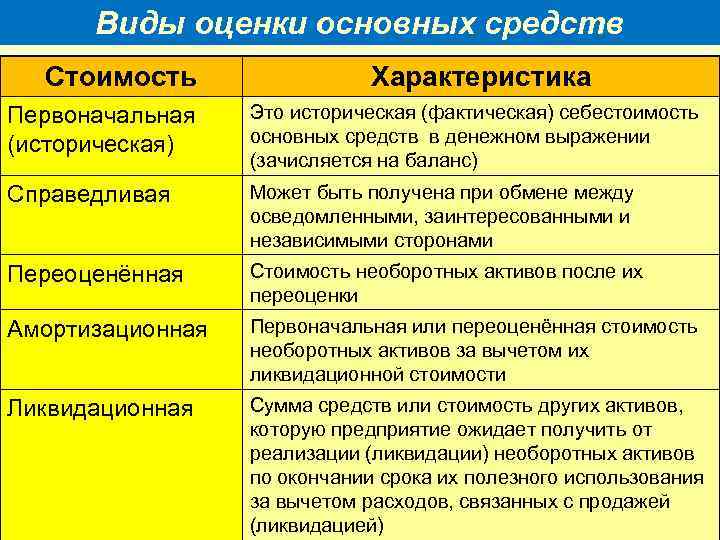 Виды оценки основных средств

| Стоимость | Характеристика |
|---|---|
| Первоначальная (историческая) | Это историческая (фактическая) себестоимость основных средств в денежном выражении (зачисляется на баланс) |
| Справедливая | Может быть получена при обмене между осведомленными, заинтересованными и независимыми сторонами |
| Переоценённая | Стоимость необоротных активов после их переоценки |
| Амортизационная | Первоначальная или переоценённая стоимость необоротных активов за вычетом их ликвидационной стоимости |
| Ликвидационная | Сумма средств или стоимость других активов, которую предприятие ожидает получить от реализации (ликвидации) необоротных активов по окончании срока их полезного использования за вычетом расходов, связанных с продажей (ликвидацией) |